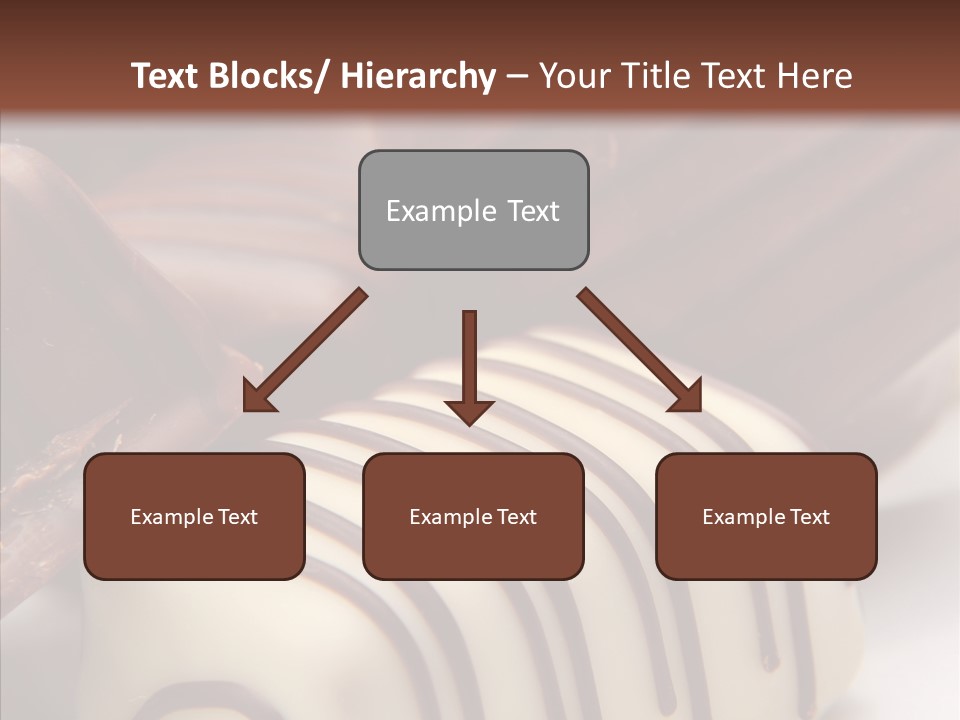 Text Blocks/ Hierarchy – Your Title Text Here

Example Text

Example Text

Example Text

Example Text